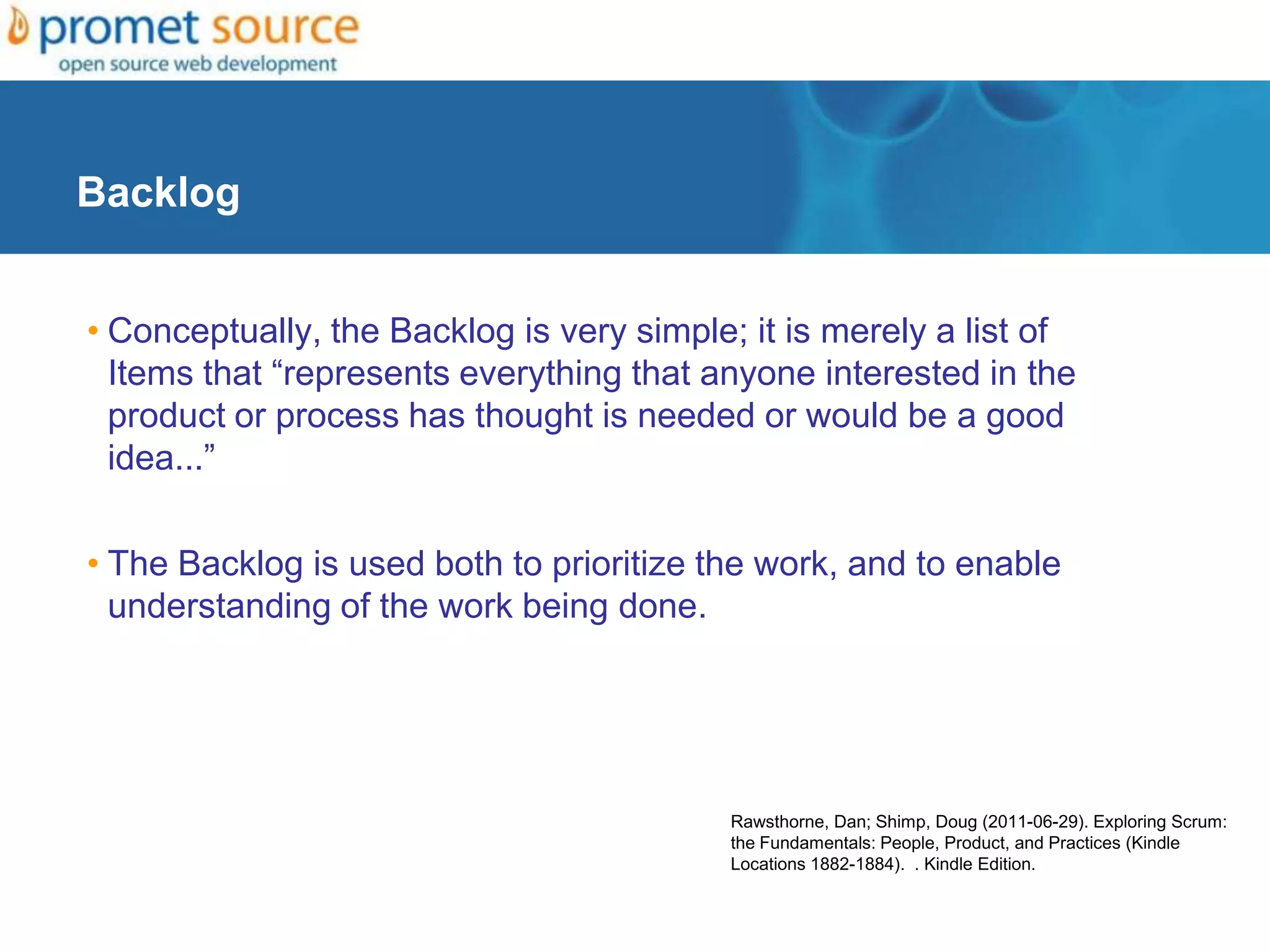 promet source
open source web development

Backlog

• Conceptually, the Backlog is very simple; it is merely a list of Items that “represents everything that anyone interested in the product or process has thought is needed or would be a good idea...”

• The Backlog is used both to prioritize the work, and to enable understanding of the work being done.

Rawsthorne, Dan; Shimp, Doug (2011-06-29). Exploring Scrum: the Fundamentals: People, Product, and Practices (Kindle Locations 1882-1884). . Kindle Edition.